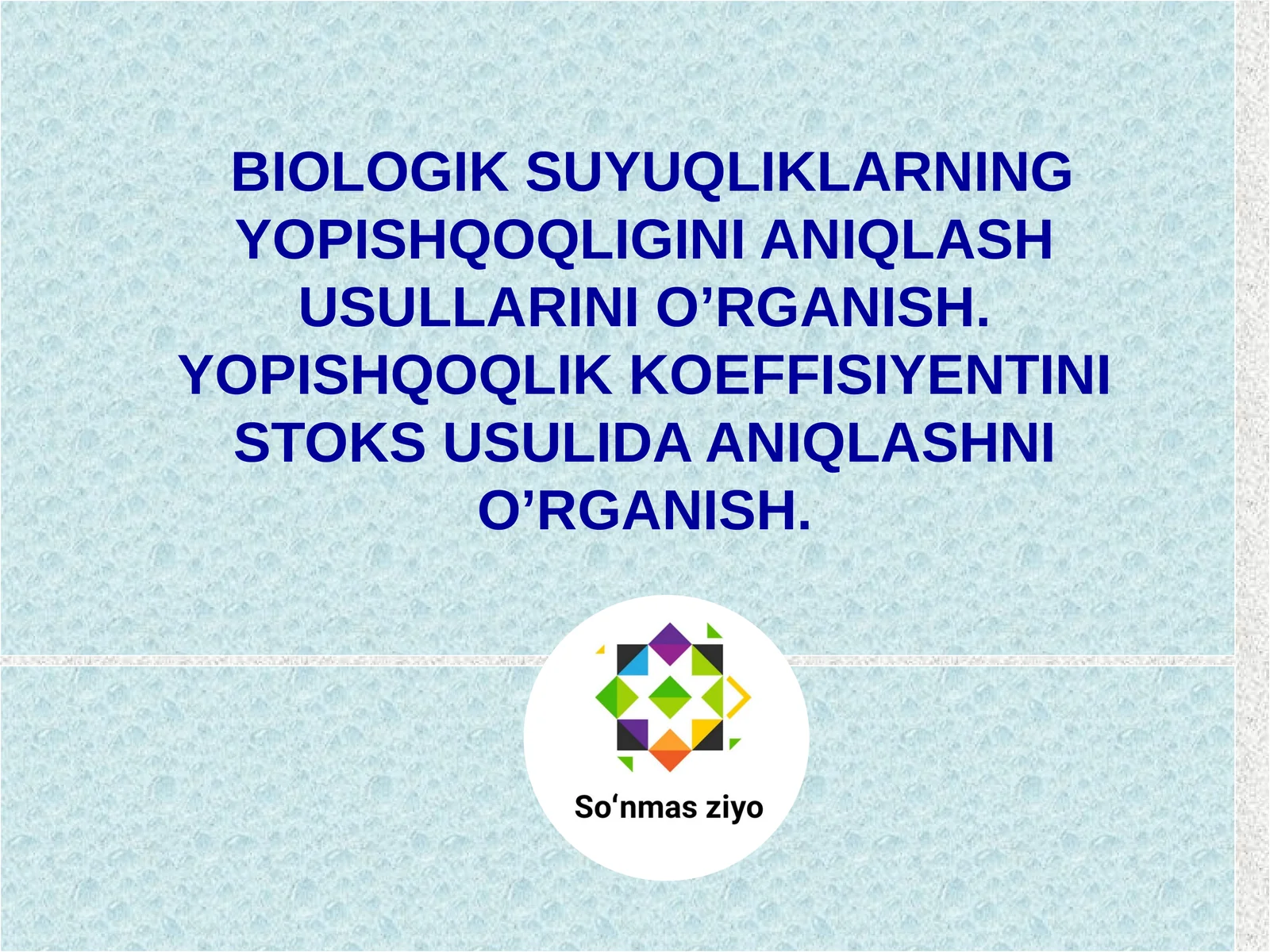 BIOLOGIK SUYUQLIKLARNING YOPISHQOQLIGINI ANIQLASH USULLARINI O’RGANISH. YOPISHQOQLIK KOEFFISIYENTINI STOKS USULIDA ANIQLASHNI O’RGANISH.

So‘nmas ziyo